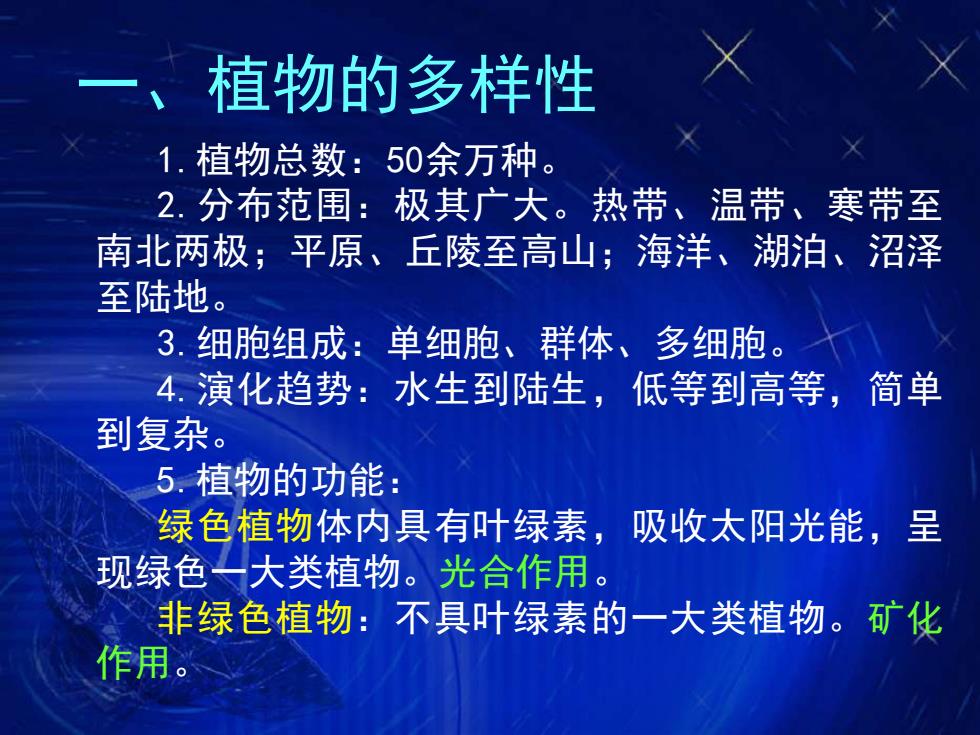 一、植物的多样性

1. 植物总数：50余万种。

2. 分布范围：极其广大。热带、温带、寒带至南北两极；平原、丘陵至高山；海洋、湖泊、沼泽至陆地。

3. 细胞组成：单细胞、群体、多细胞。

4. 演化趋势：水生到陆生，低等到高等，简单到复杂。

5. 植物的功能：

绿色植物体内具有叶绿素，吸收太阳光能，呈现绿色一大类植物。光合作用。

非绿色植物：不具叶绿素的一大类植物。矿化作用。